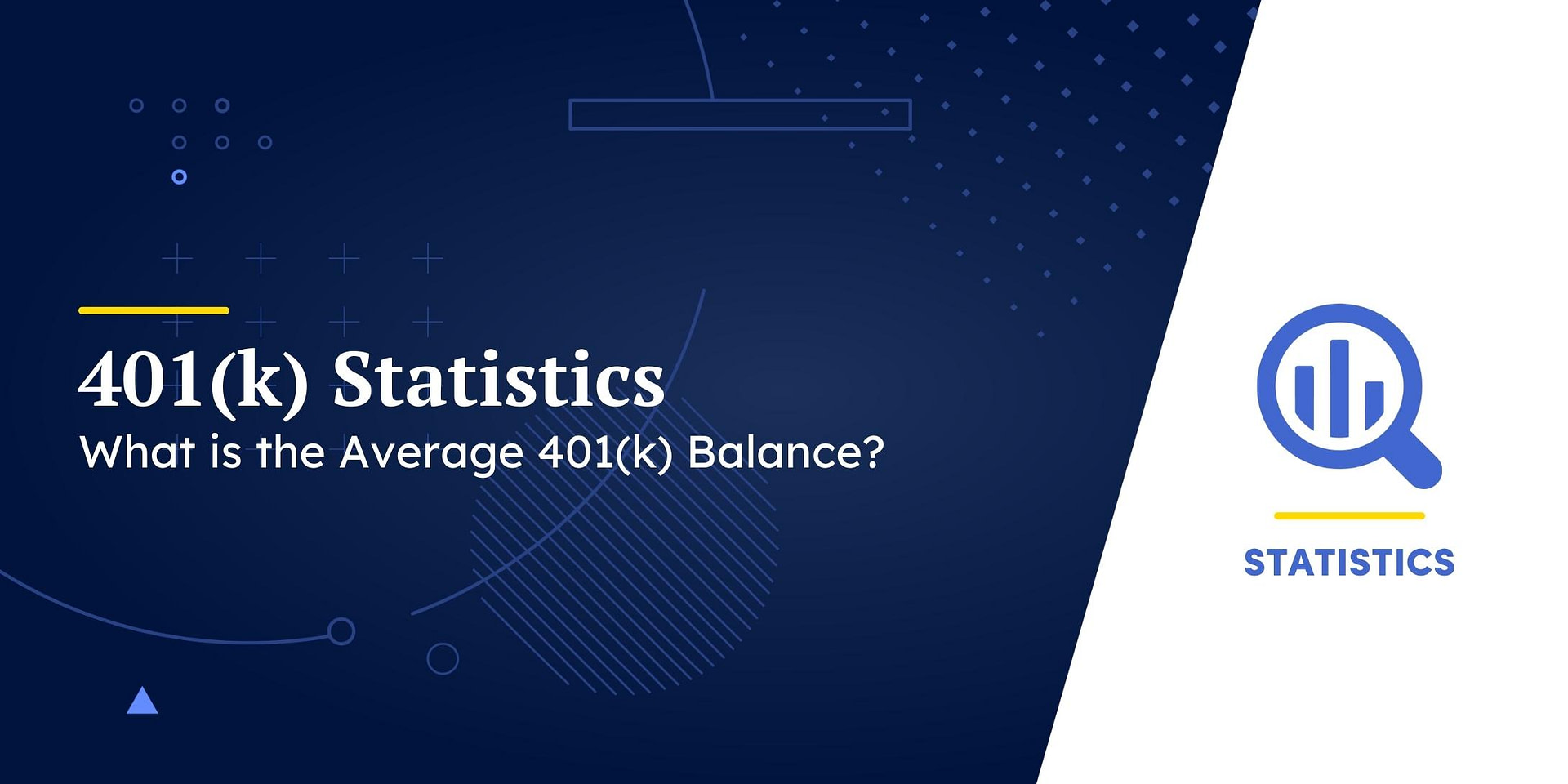 401(k) Statistics
What is the Average 401(k) Balance?

STATISTICS